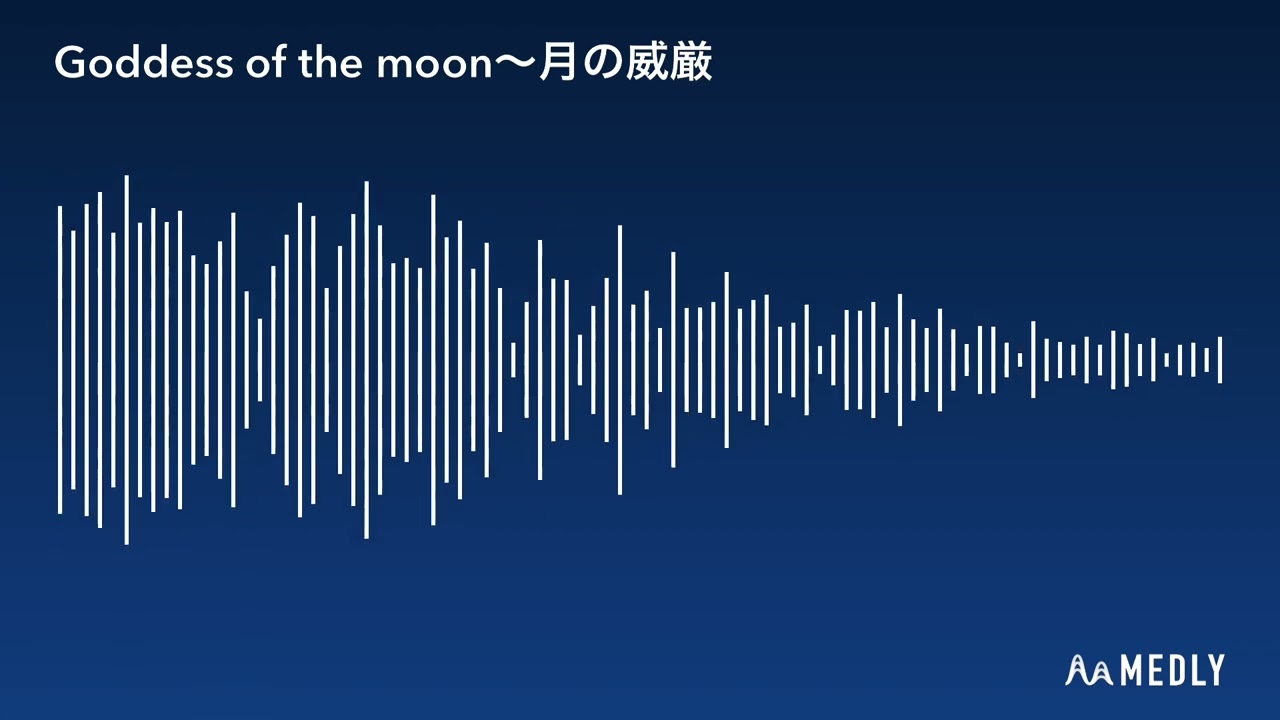 Goddess of the moon〜月の威厳

MEDLY